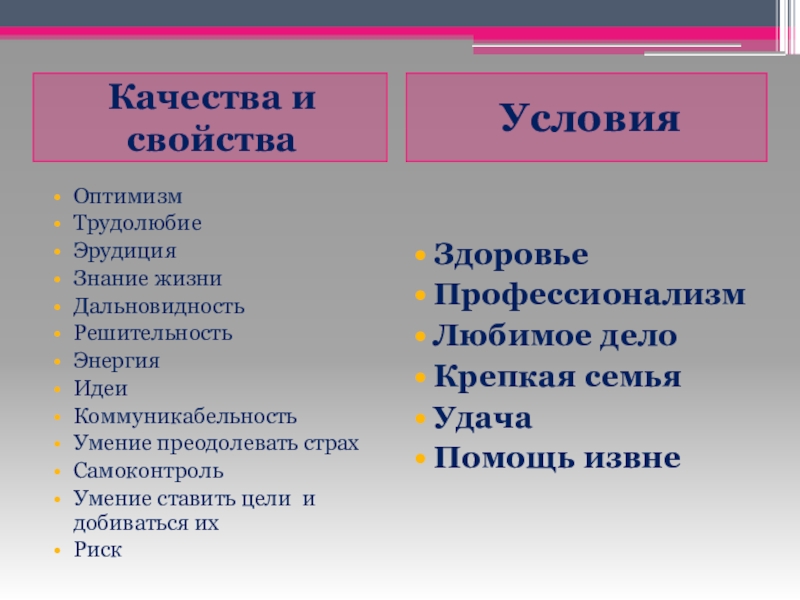 Качества и свойства

- Оптимизм
- Трудолюбие
- Эрудиция
- Знание жизни
- Дальновидность
- Решительность
- Энергия
- Идеи
- Коммуникабельность
- Умение преодолевать страх
- Самоконтроль
- Умение ставить цели и добиваться их
- Риск

Условия

- Здоровье
- Профессионализм
- Любимое дело
- Крепкая семья
- Удача
- Помощь извне